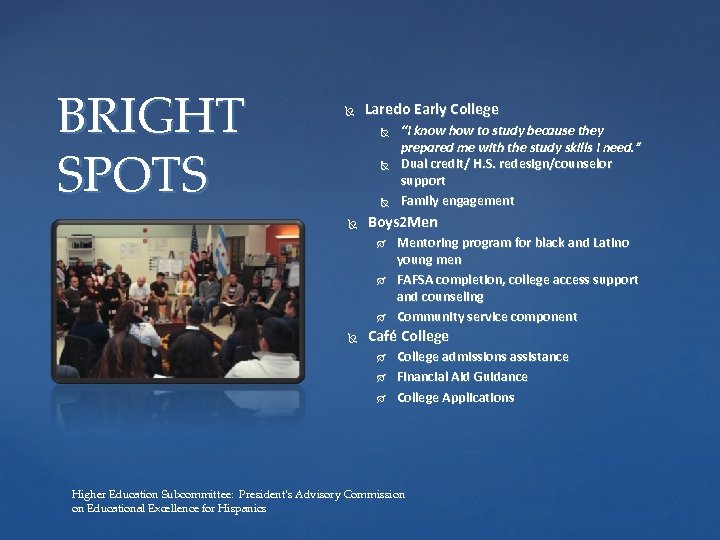 BRIGHT SPOTS

Laredo Early College
"I know how to study because they prepared me with the study skills I need."
Dual credit/ H.S. redesign/counselor support
Family engagement

Boys2Men
Mentoring program for black and Latino young men
FAFSA completion, college access support and counseling
Community service component

Café College
College admissions assistance
Financial Aid Guidance
College Applications

Higher Education Subcommittee: President's Advisory Commission on Educational Excellence for Hispanics